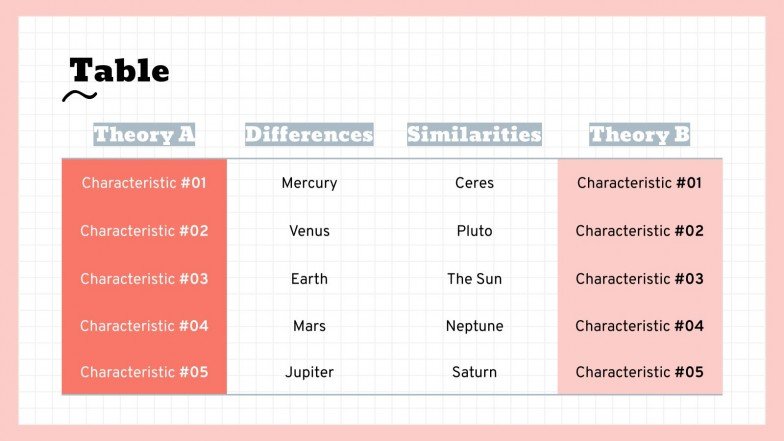 Table

| Theory A | Differences | Similarities | Theory B |
|---|---|---|---|
| Characteristic #01 | Mercury | Ceres | Characteristic #01 |
| Characteristic #02 | Venus | Pluto | Characteristic #02 |
| Characteristic #03 | Earth | The Sun | Characteristic #03 |
| Characteristic #04 | Mars | Neptune | Characteristic #04 |
| Characteristic #05 | Jupiter | Saturn | Characteristic #05 |